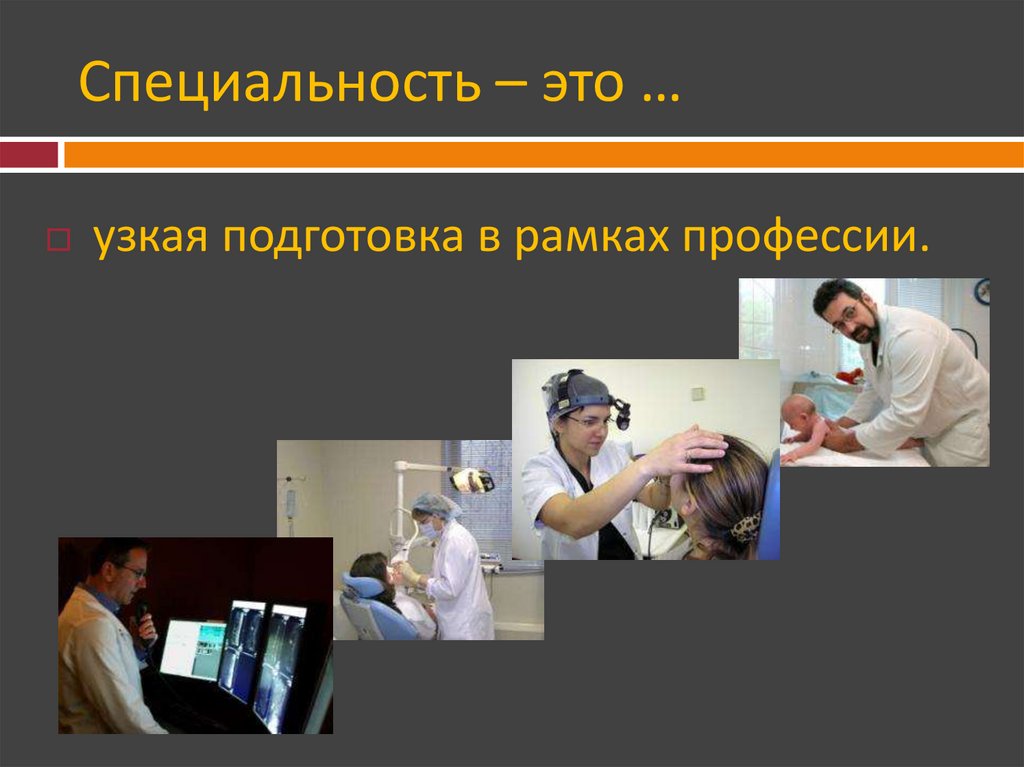 Специальность – это …

узкая подготовка в рамках профессии.